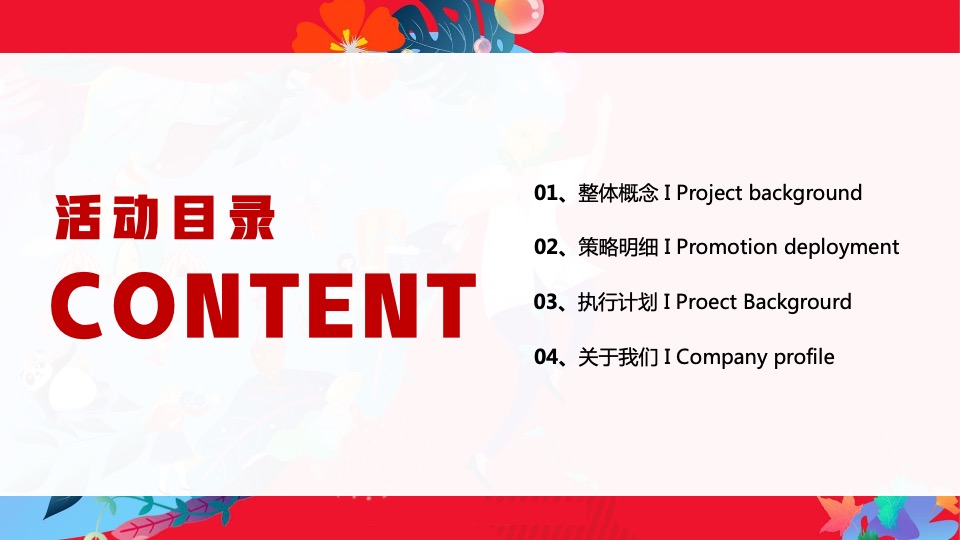 活动目录

CONTENT

01、整体概念 I Project background

02、策略明细 I Promotion deployment

03、执行计划 I Proect Backgrourd

04、关于我们 I Company profile